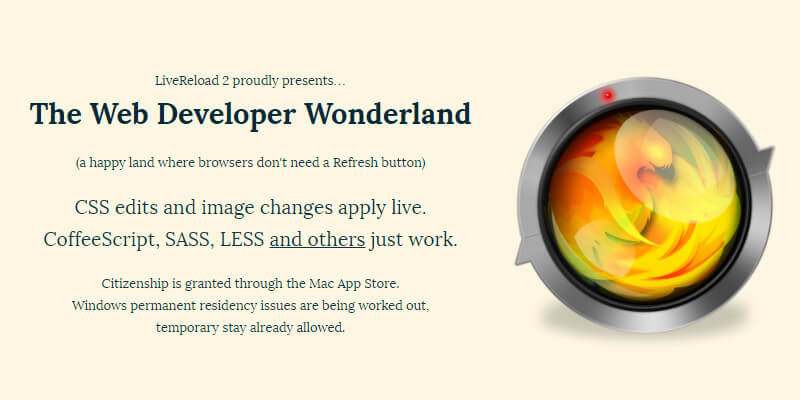 LiveReload 2 proudly presents...

The Web Developer Wonderland

(a happy land where browsers don't need a Refresh button)

CSS edits and image changes apply live.
CoffeeScript, SASS, LESS and others just work.

Citizenship is granted through the Mac App Store.
Windows permanent residency issues are being worked out,
temporary stay already allowed.